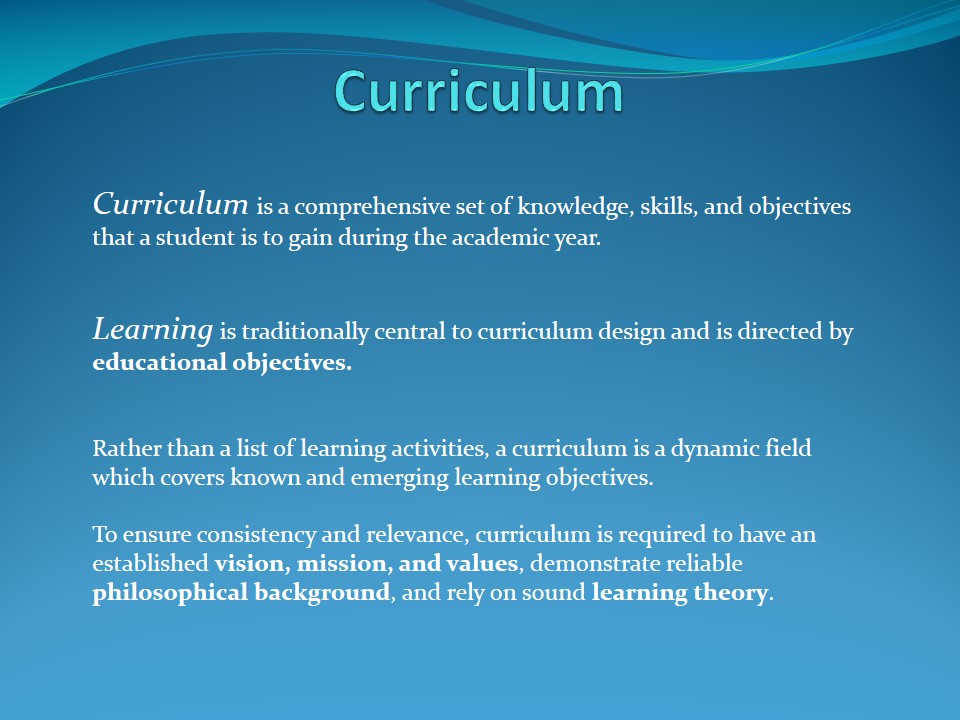 Curriculum

Curriculum is a comprehensive set of knowledge, skills, and objectives that a student is to gain during the academic year.

Learning is traditionally central to curriculum design and is directed by educational objectives.

Rather than a list of learning activities, a curriculum is a dynamic field which covers known and emerging learning objectives.

To ensure consistency and relevance, curriculum is required to have an established vision, mission, and values, demonstrate reliable philosophical background, and rely on sound learning theory.